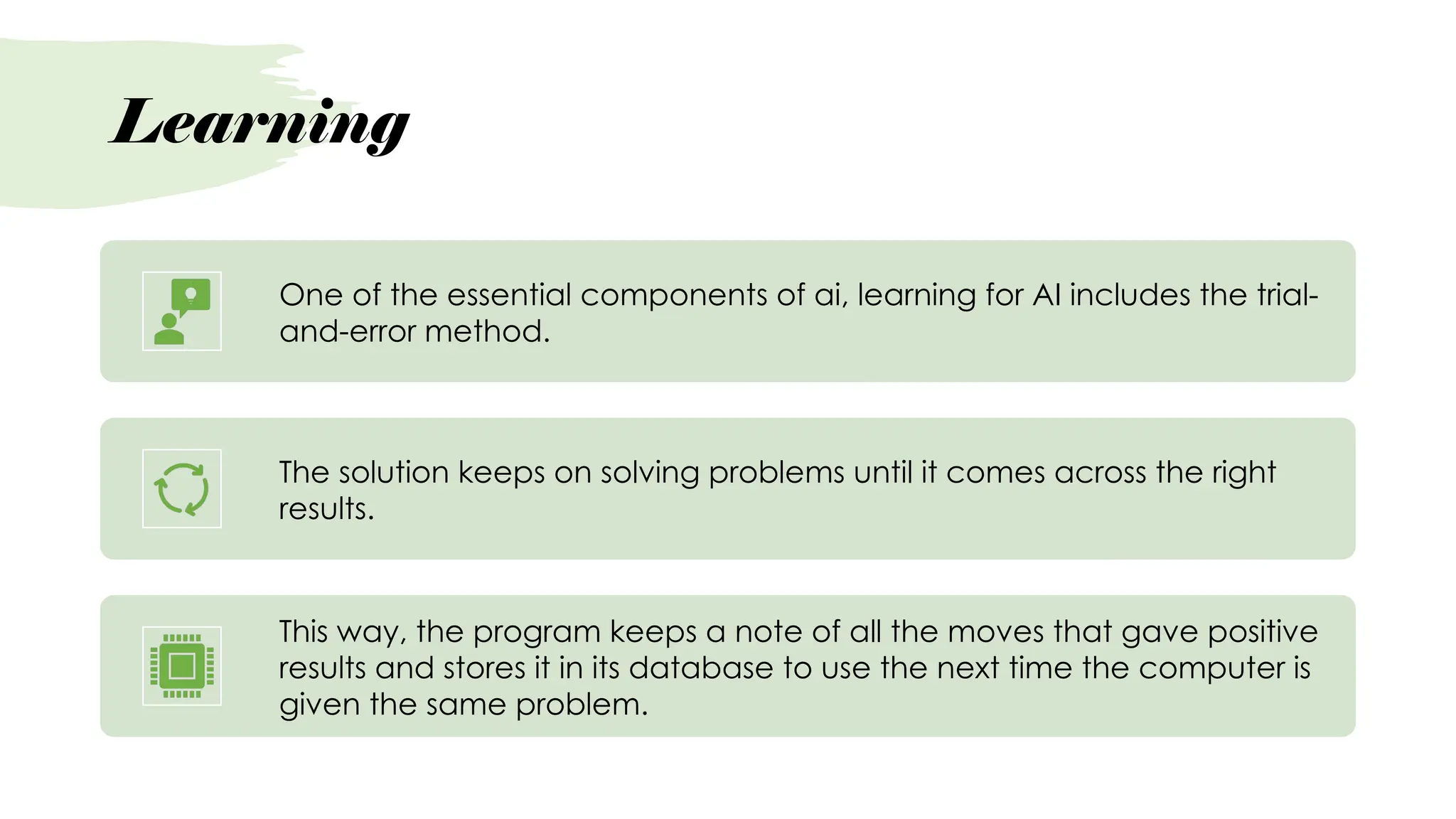 Learning

One of the essential components of ai, learning for AI includes the trial-and-error method.

The solution keeps on solving problems until it comes across the right results.

This way, the program keeps a note of all the moves that gave positive results and stores it in its database to use the next time the computer is given the same problem.